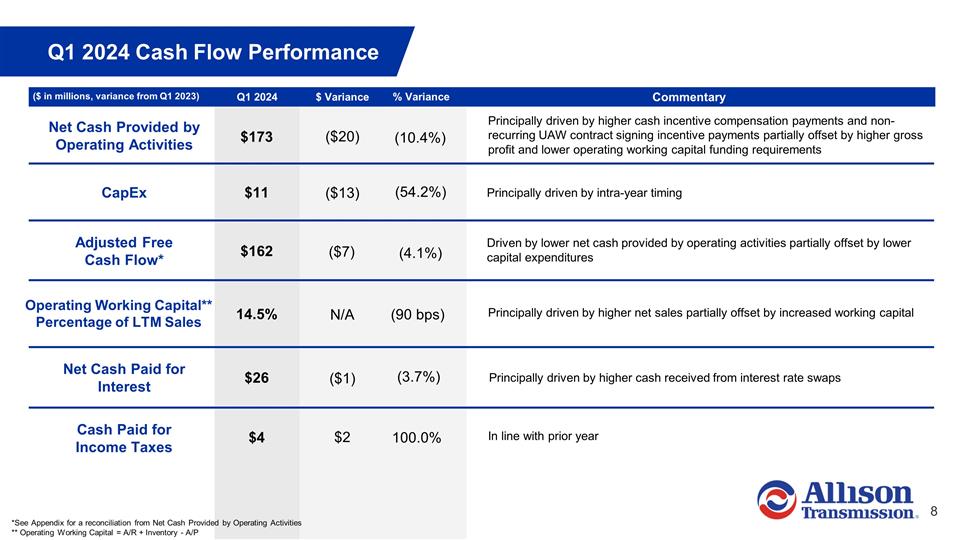 Q1 2024 Cash Flow Performance

| ($ in millions, variance from Q1 2023) | Q1 2024 | $ Variance | % Variance | Commentary |
|---|---|---|---|---|
| Net Cash Provided by Operating Activities | $173 | ($20) | (10.4%) | Principally driven by higher cash incentive compensation payments and non-recurring UAW contract signing incentive payments partially offset by higher gross profit and lower operating working capital funding requirements |
| CapEx | $11 | ($13) | (54.2%) | Principally driven by intra-year timing |
| Adjusted Free Cash Flow* | $162 | ($7) | (4.1%) | Driven by lower net cash provided by operating activities partially offset by lower capital expenditures |
| Operating Working Capital** Percentage of LTM Sales | 14.5% | N/A | (90 bps) | Principally driven by higher net sales partially offset by increased working capital |
| Net Cash Paid for Interest | $26 | ($1) | (3.7%) | Principally driven by higher cash received from interest rate swaps |
| Cash Paid for Income Taxes | $4 | $2 | 100.0% | In line with prior year |

*See Appendix for a reconciliation from Net Cash Provided by Operating Activities
** Operating Working Capital = A/R + Inventory - A/P

Allison Transmission.

8